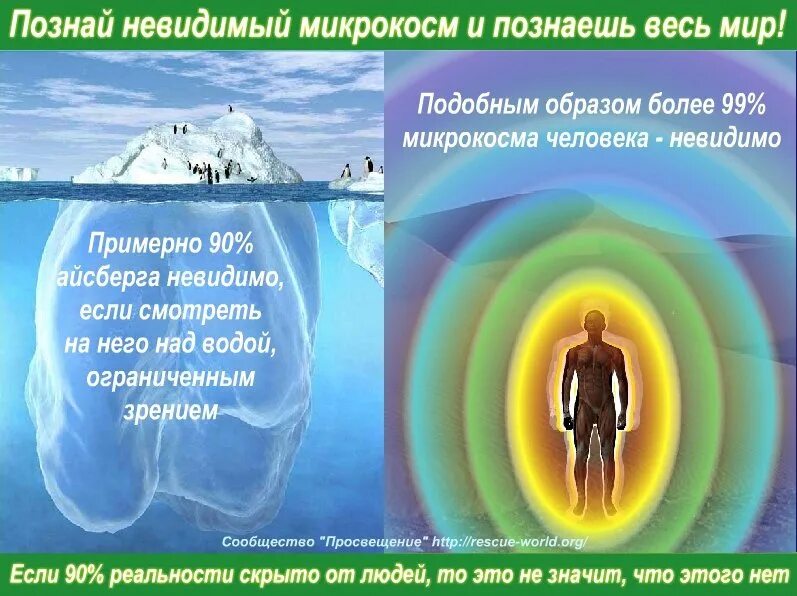 Познай невидимый микрокосм и познаешь весь мир!

Примерно 90% айсберга невидимо, если смотреть на него над водой, ограниченным зрением

Подобным образом более 99% микрокосма человека - невидимо

Сообщество "Просвещение" http://rescue-world.org/

Если 90% реальности скрыто от людей, то это не значит, что этого нет